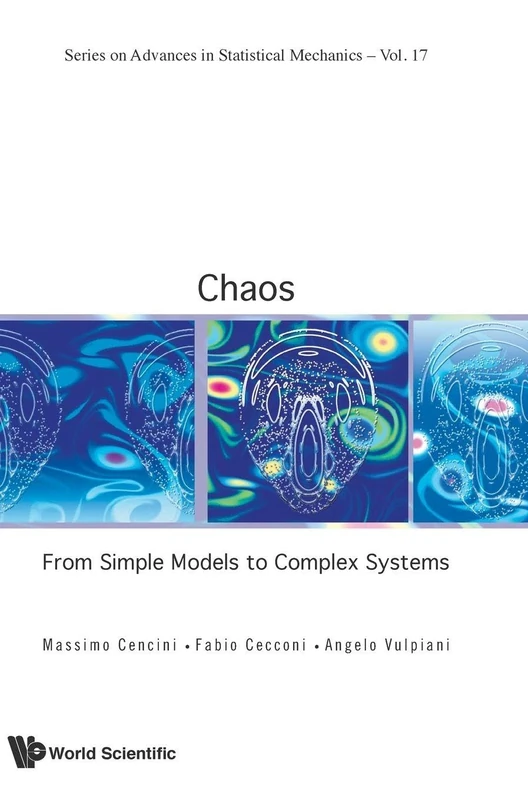 Series on Advances in Statistical Mechanics – Vol. 17

Chaos

From Simple Models to Complex Systems

Massimo Cencini • Fabio Cecconi • Angelo Vulpiani

World Scientific